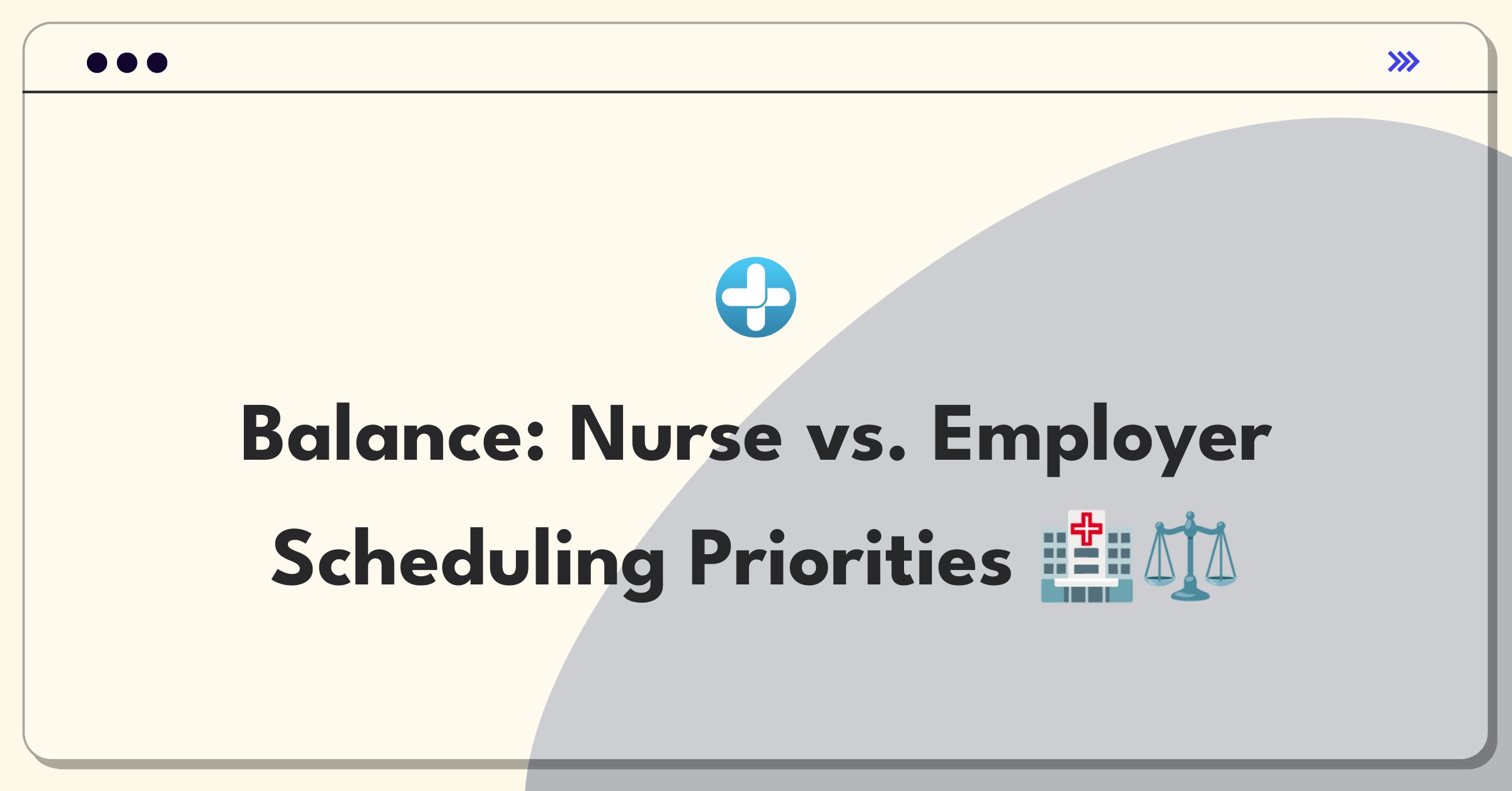 Balance: Nurse vs. Employer Scheduling Priorities 🏥⚖️